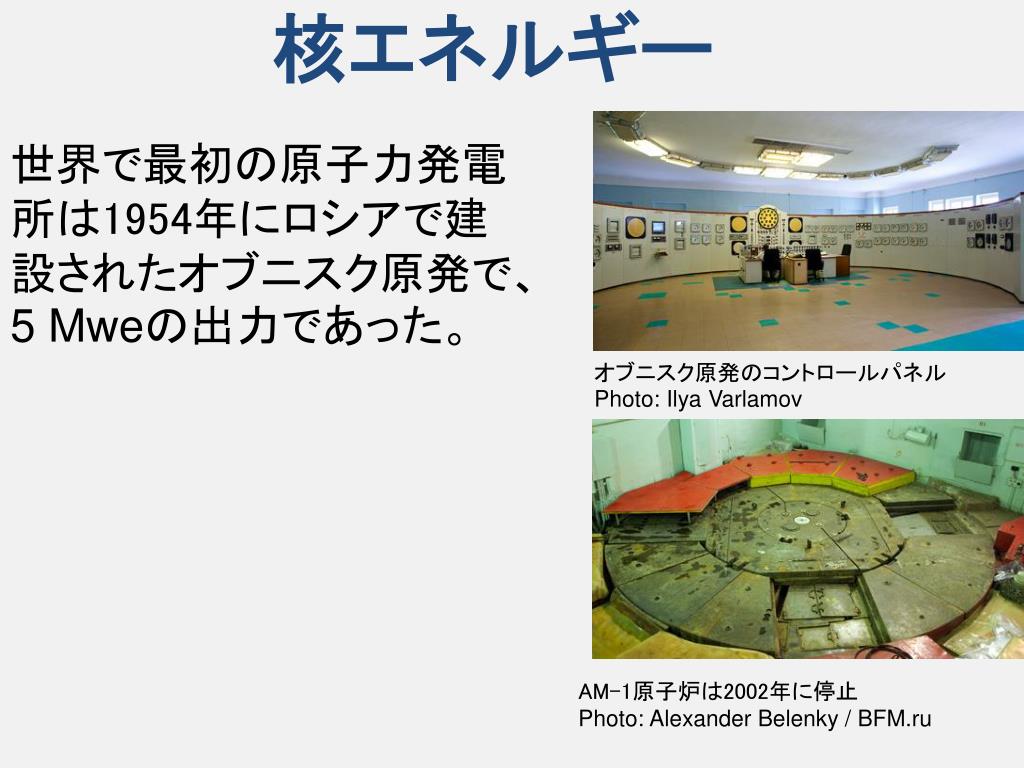 核エネルギー

世界で最初の原子力発電所は1954年にロシアで建設されたオブニスク原発で、5 Mweの出力であった。

オブニスク原発のコントロールパネル
Photo: Ilya Varlamov

AM-1原子炉は2002年に停止
Photo: Alexander Belenky / BFM.ru